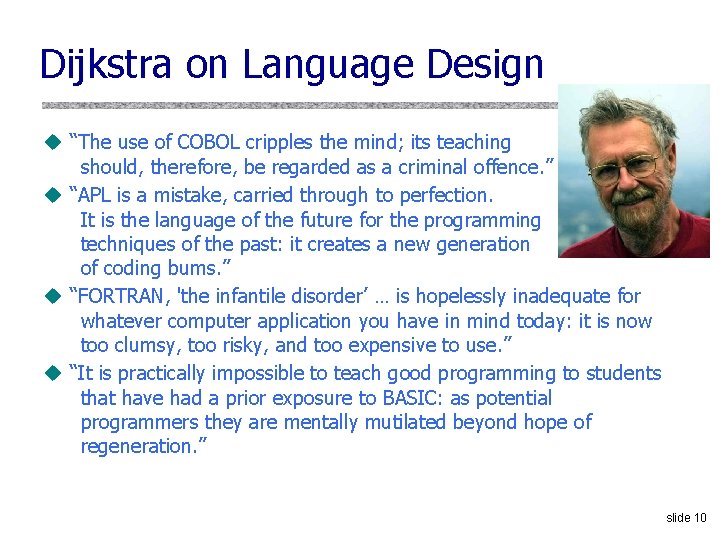 Dijkstra on Language Design

◆ “The use of COBOL cripples the mind; its teaching should, therefore, be regarded as a criminal offence.”

◆ “APL is a mistake, carried through to perfection. It is the language of the future for the programming techniques of the past: it creates a new generation of coding bums.”

◆ “FORTRAN, 'the infantile disorder’ … is hopelessly inadequate for whatever computer application you have in mind today: it is now too clumsy, too risky, and too expensive to use.”

◆ “It is practically impossible to teach good programming to students that have had a prior exposure to BASIC: as potential programmers they are mentally mutilated beyond hope of regeneration.”

slide 10